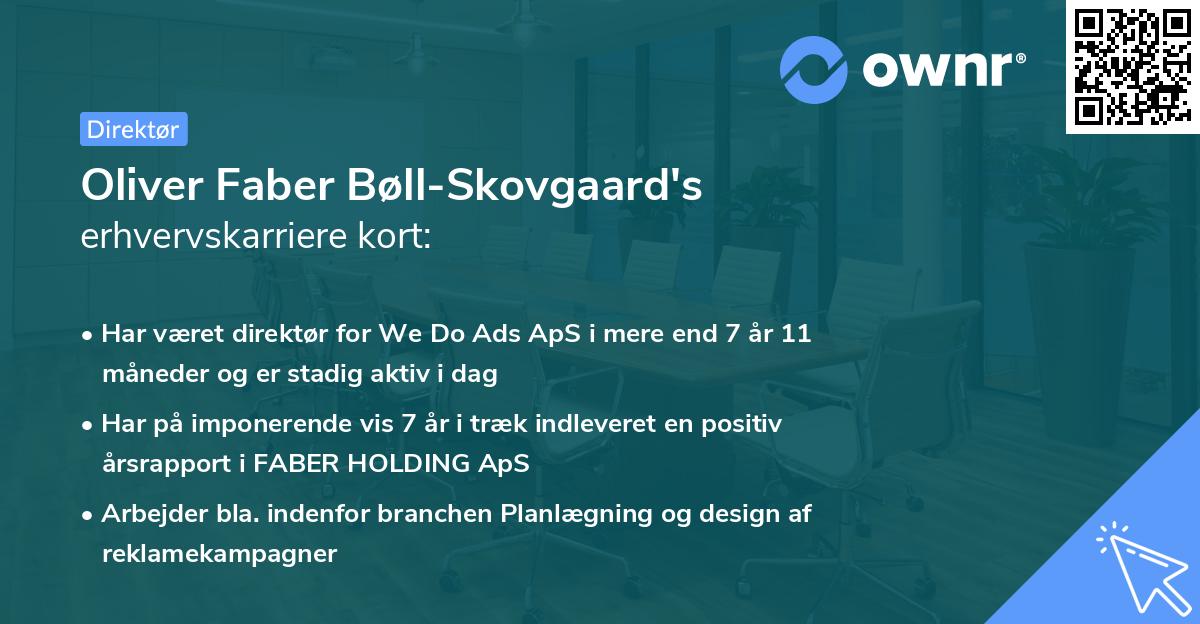 ownr®

Direktør

Oliver Faber Bøll-Skovgaard's
erhvervskarriere kort:

• Har været direktør for We Do Ads ApS i mere end 7 år 11 måneder og er stadig aktiv i dag

• Har på imponerende vis 7 år i træk indleveret en positiv årsrapport i FABER HOLDING ApS

• Arbejder bla. indenfor branchen Planlægning og design af reklamekampagner